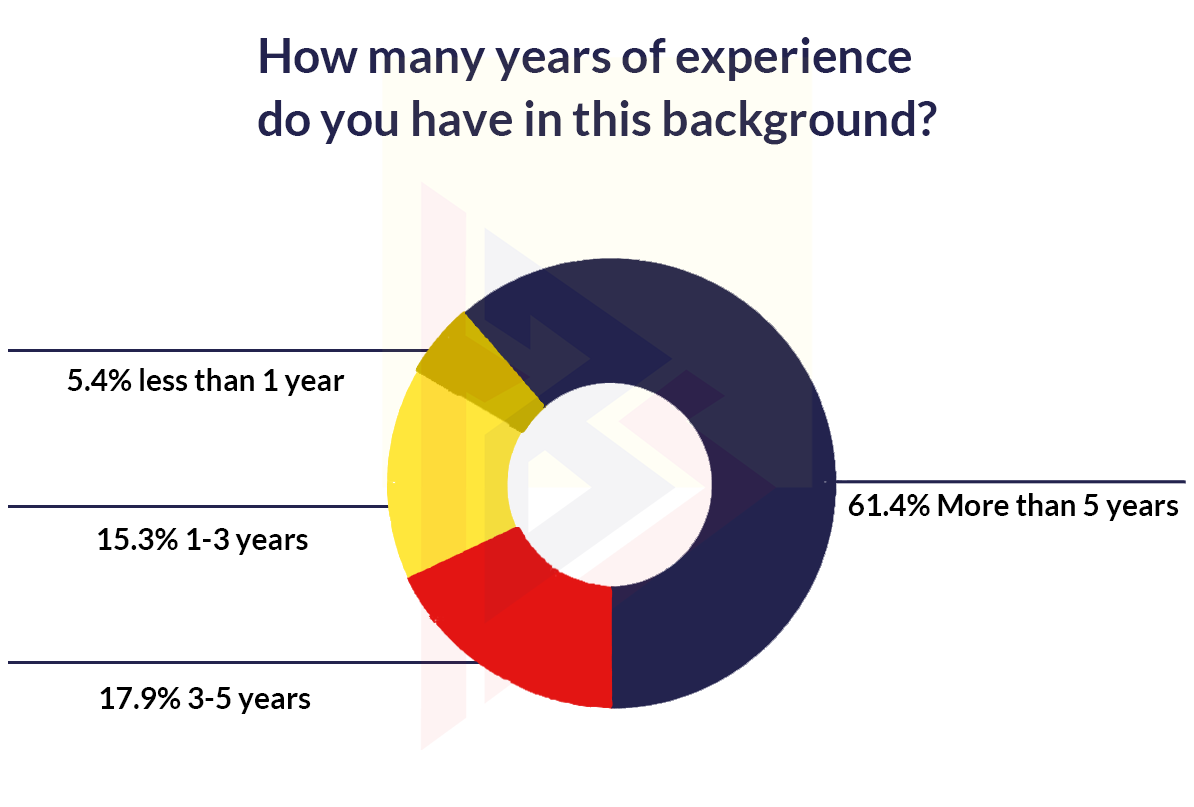 How many years of experience do you have in this background?

5.4% less than 1 year

15.3% 1-3 years

17.9% 3-5 years

61.4% More than 5 years